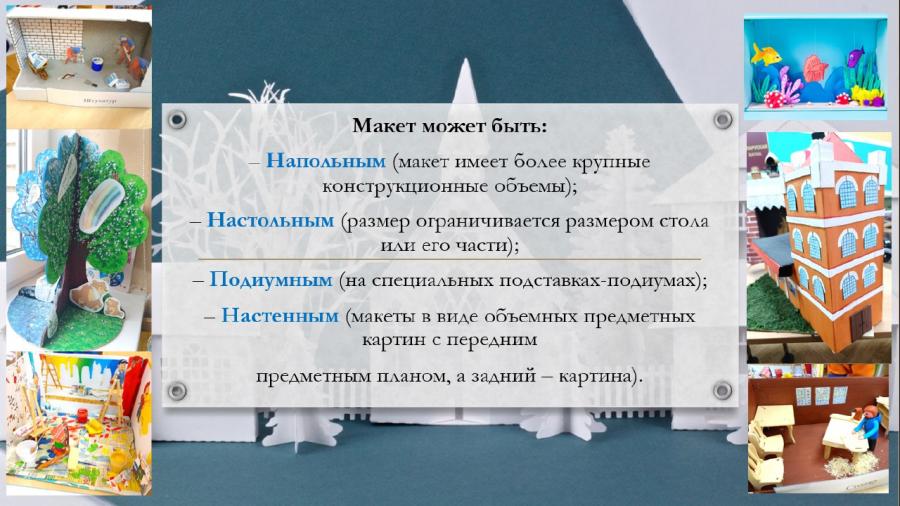 Макет может быть:

– Напольным (макет имеет более крупные конструкционные объемы);

– Настольным (размер ограничивается размером стола или его части);

– Подиумным (на специальных подставках-подиумах);

– Настенным (макеты в виде объемных предметных картин с передним

предметным планом, а задний – картина).